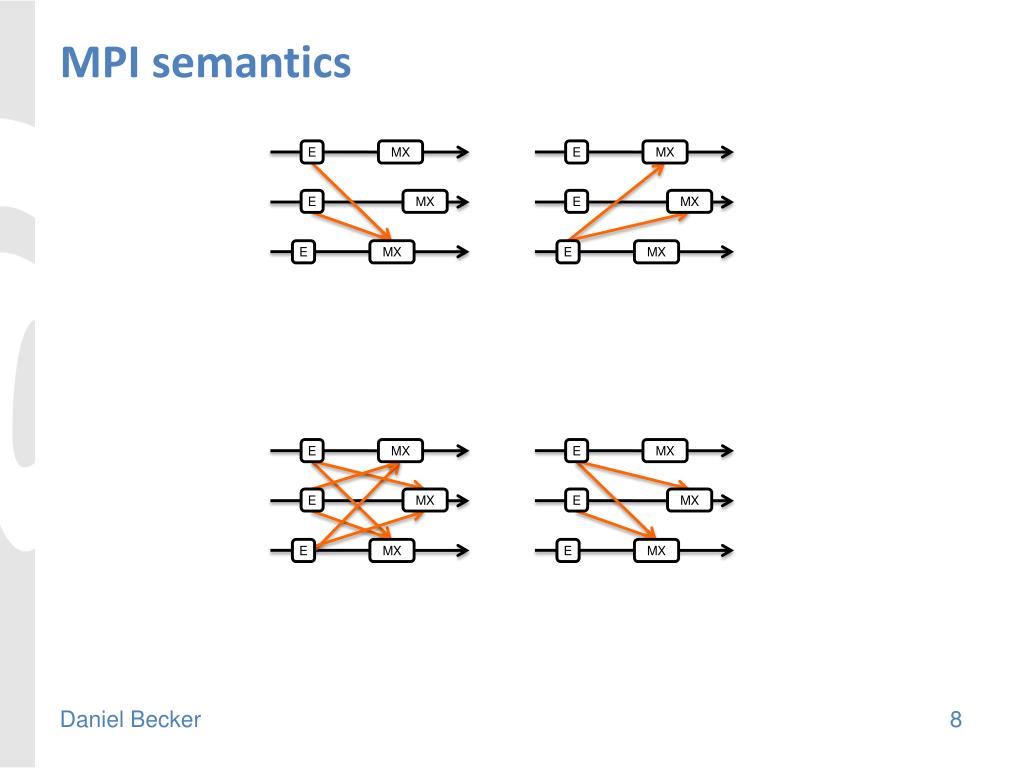 MPI semantics

E
MX
E
MX
E
MX

E
MX
E
MX
E
MX

E
MX
E
MX
E
MX

E
MX
E
MX
E
MX

Daniel Becker

8